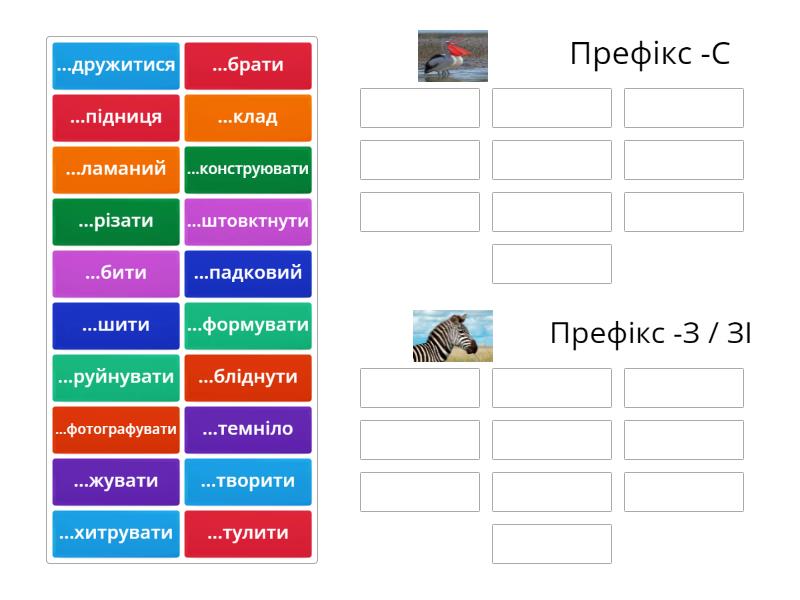 ...дружитися ...брати
...підниця ...клад
...ламаний ...конструювати
...різати ...штовктнути
...бити ...падковий
...шити ...формувати
...руйнувати ...бліднути
...фотографувати ...темніло
...жувати ...творити
...хитрувати ...тулити

Префікс -С

Префікс -З / ЗІ